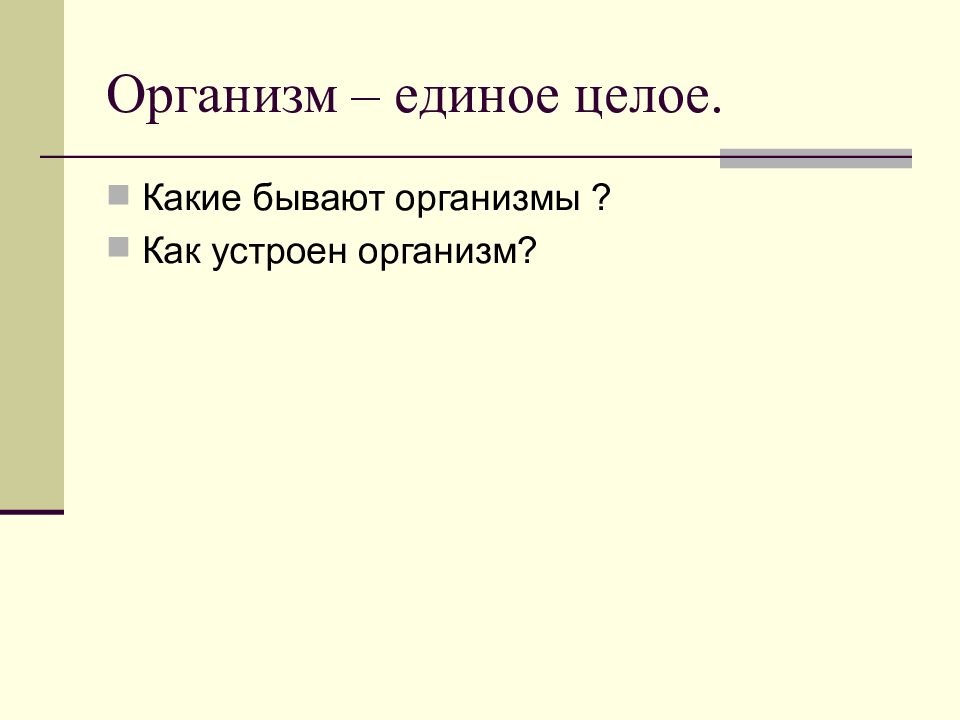 Организм – единое целое.

Какие бывают организмы ?
Как устроен организм?